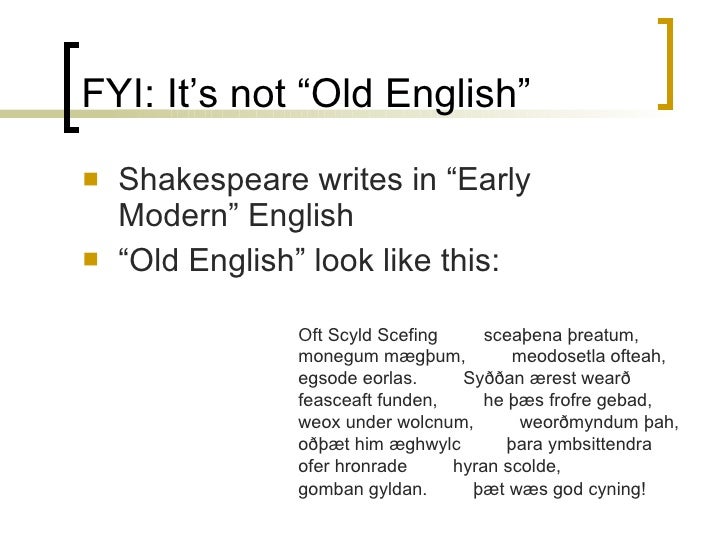 FYI: It’s not “Old English”

Shakespeare writes in “Early Modern” English

“Old English” look like this:

Oft Scyld Scefing sceaþena þreatum,
monegum mægþum, meodosetla ofteah,
egsode eorlas. Syððan ærest wearð
feasceaft funden, he þæs frofre gebad,
weox under wolcnum, weorðmyndum þah,
oðþæt him æghwylc þara ymbsittendra
ofer hronrade hyran scolde,
gomban gyldan. þæt wæs god cyning!